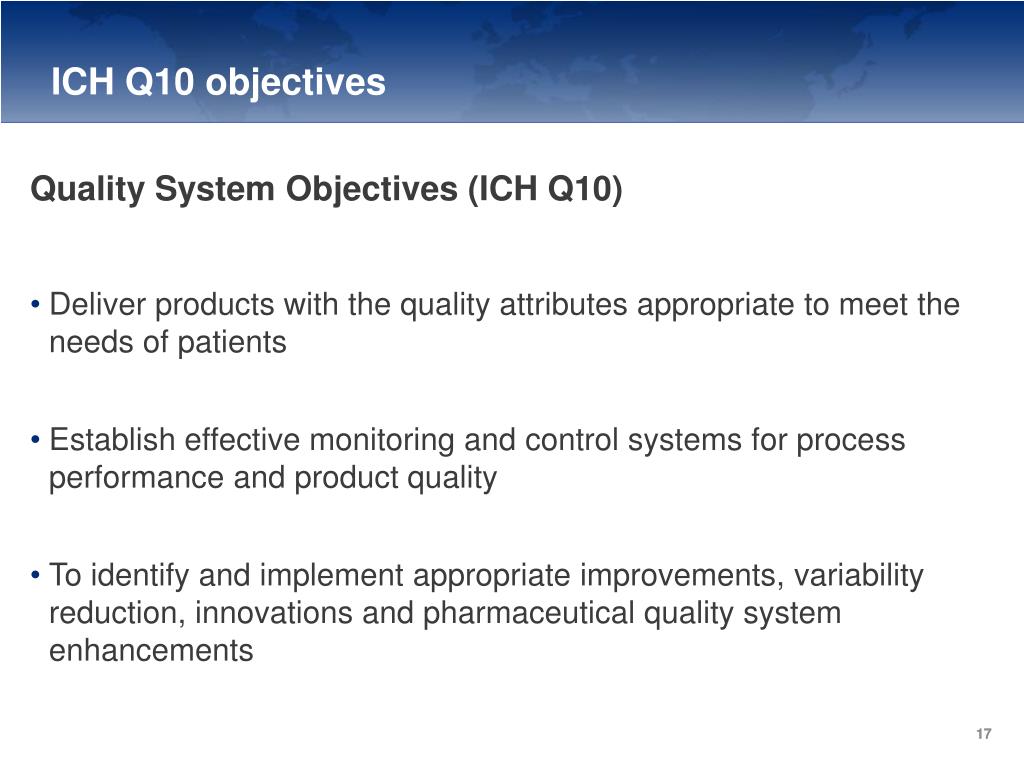 ICH Q10 objectives

Quality System Objectives (ICH Q10)

• Deliver products with the quality attributes appropriate to meet the needs of patients

• Establish effective monitoring and control systems for process performance and product quality

• To identify and implement appropriate improvements, variability reduction, innovations and pharmaceutical quality system enhancements

17